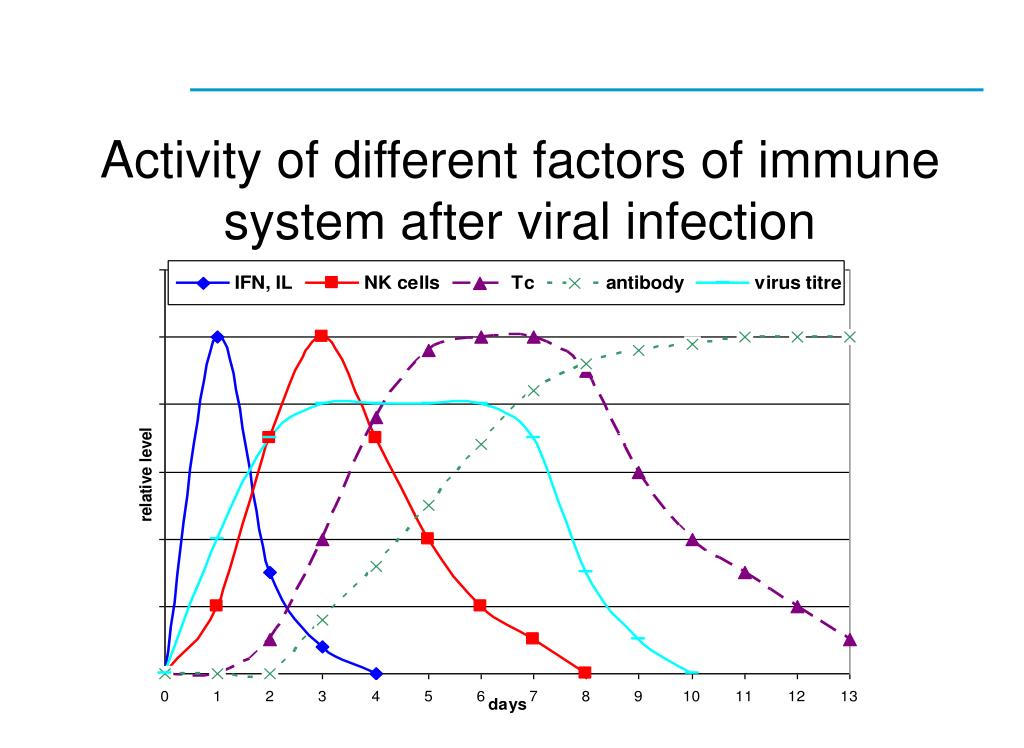 Activity of different factors of immune system after viral infection

IFN, IL NK cells Tc antibody virus titre

relative level

0 1 2 3 4 5 6 7 8 9 10 11 12 13

days